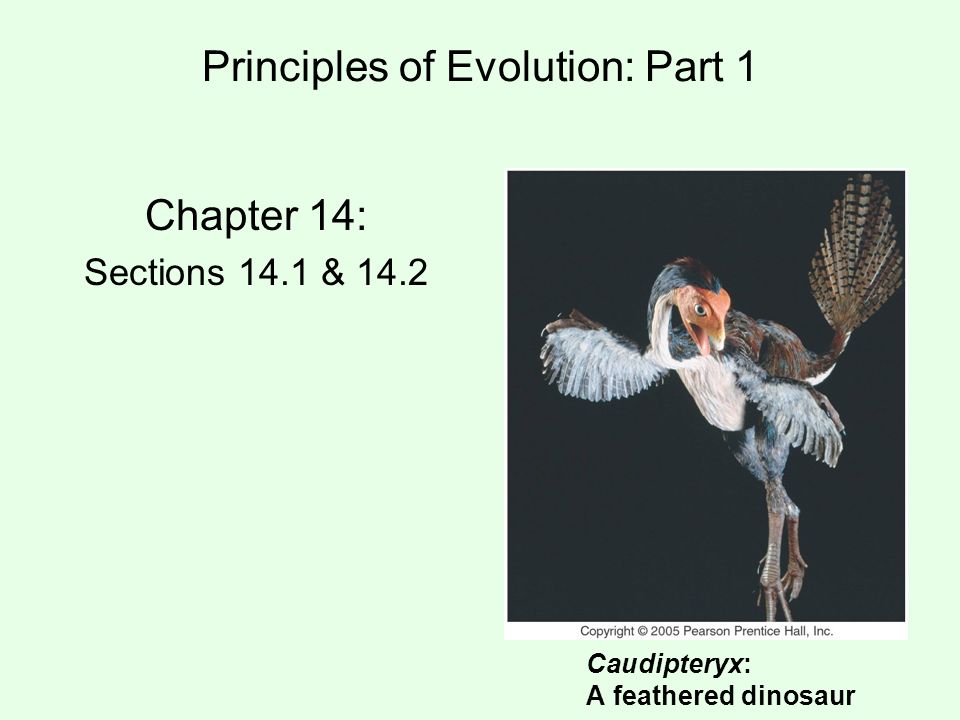 Principles of Evolution: Part 1

Chapter 14:
Sections 14.1 & 14.2

Copyright © 2005 Pearson Prentice Hall, Inc.

Caudipteryx:
A feathered dinosaur